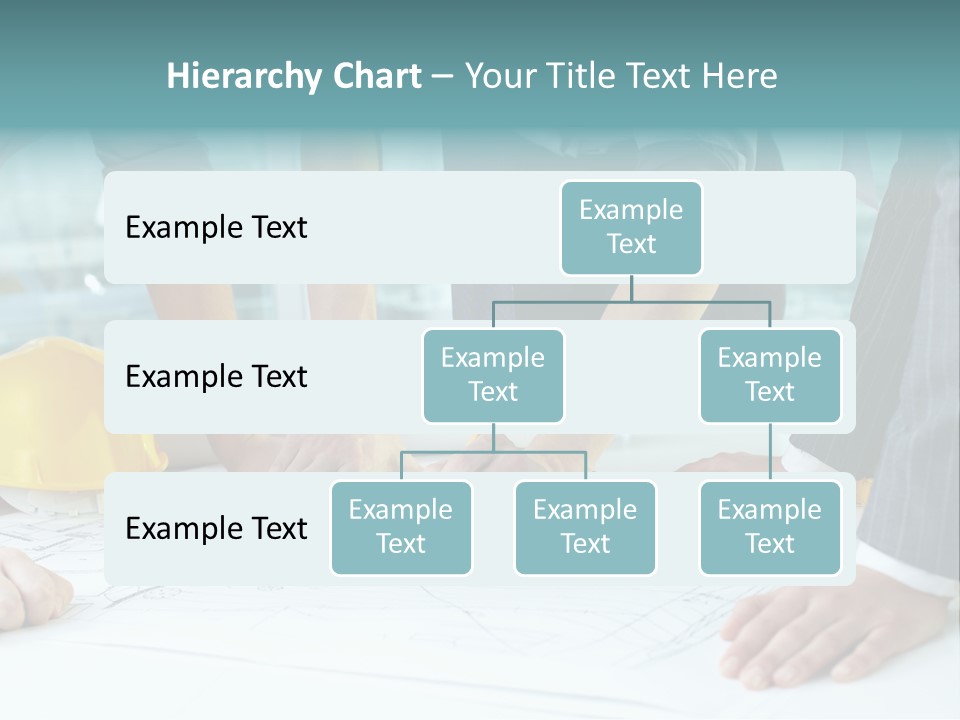 Hierarchy Chart – Your Title Text Here

Example Text

Example Text

Example Text

Example Text

Example Text

Example Text

Example Text

Example Text

Example Text